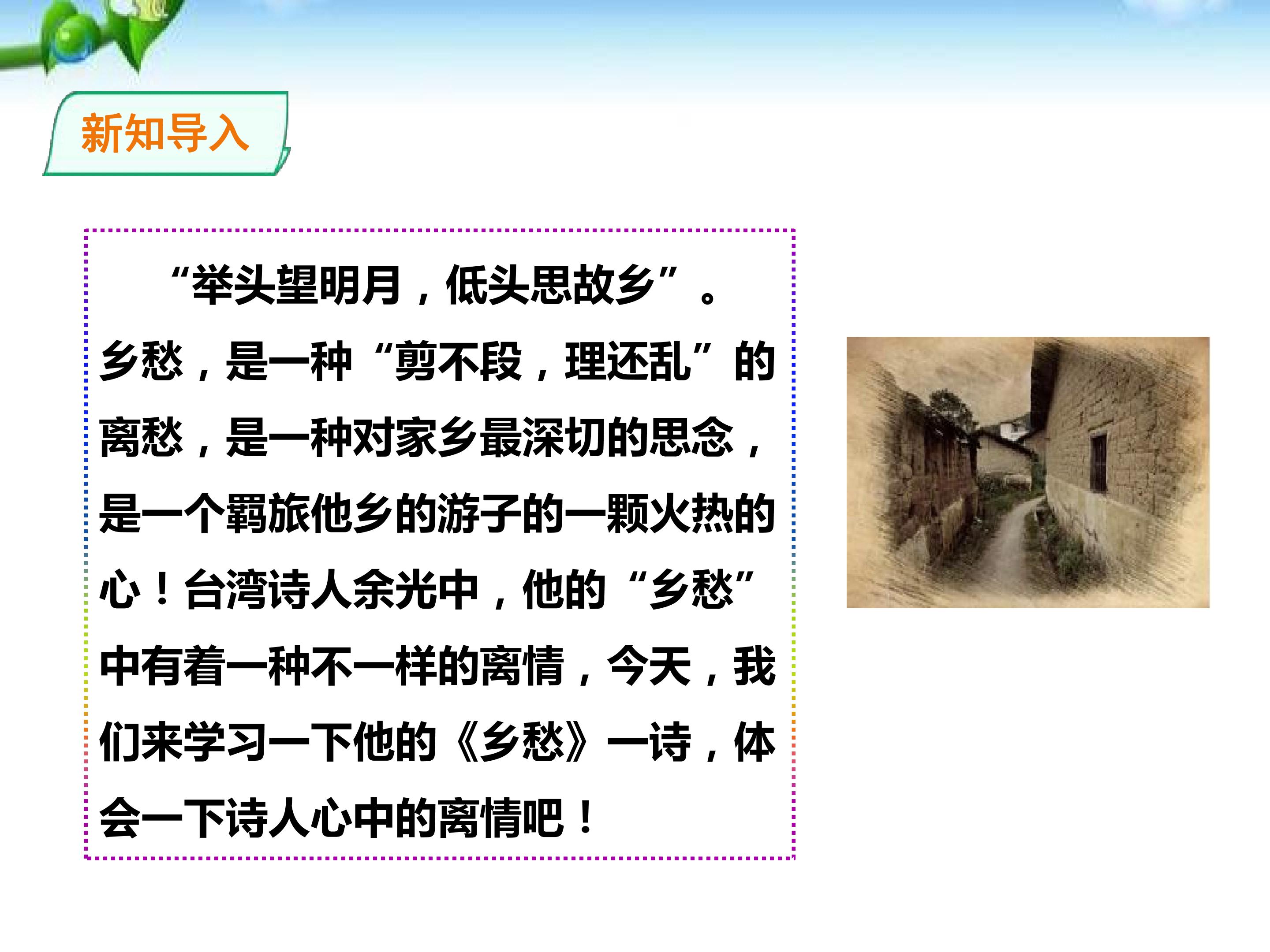 新知导入

“举头望明月，低头思故乡”。乡愁，是一种“剪不段，理还乱”的离愁，是一种对家乡最深切的思念，是一个羁旅他乡的游子的一颗火热的心！台湾诗人余光中，他的“乡愁”中有着一种不一样的离情，今天，我们来学习一下他的《乡愁》一诗，体会一下诗人心中的离情吧！